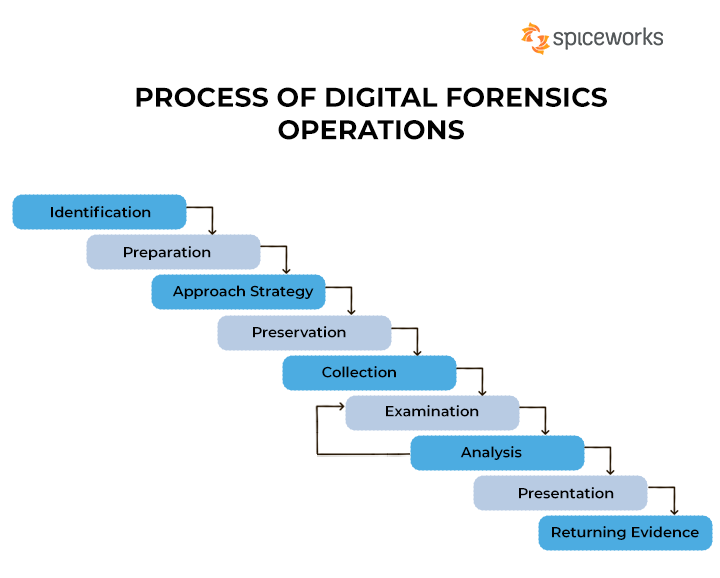 spiceworks

PROCESS OF DIGITAL FORENSICS OPERATIONS

Identification

Preparation

Approach Strategy

Preservation

Collection

Examination

Analysis

Presentation

Returning Evidence